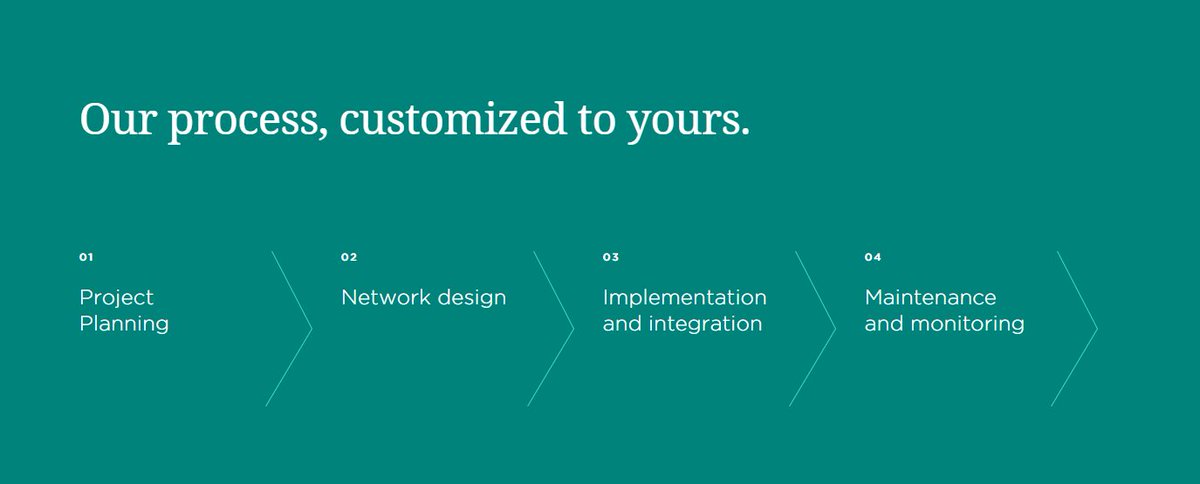 Our process, customized to yours.

01

Project Planning

02

Network design

03

Implementation and integration

04

Maintenance and monitoring